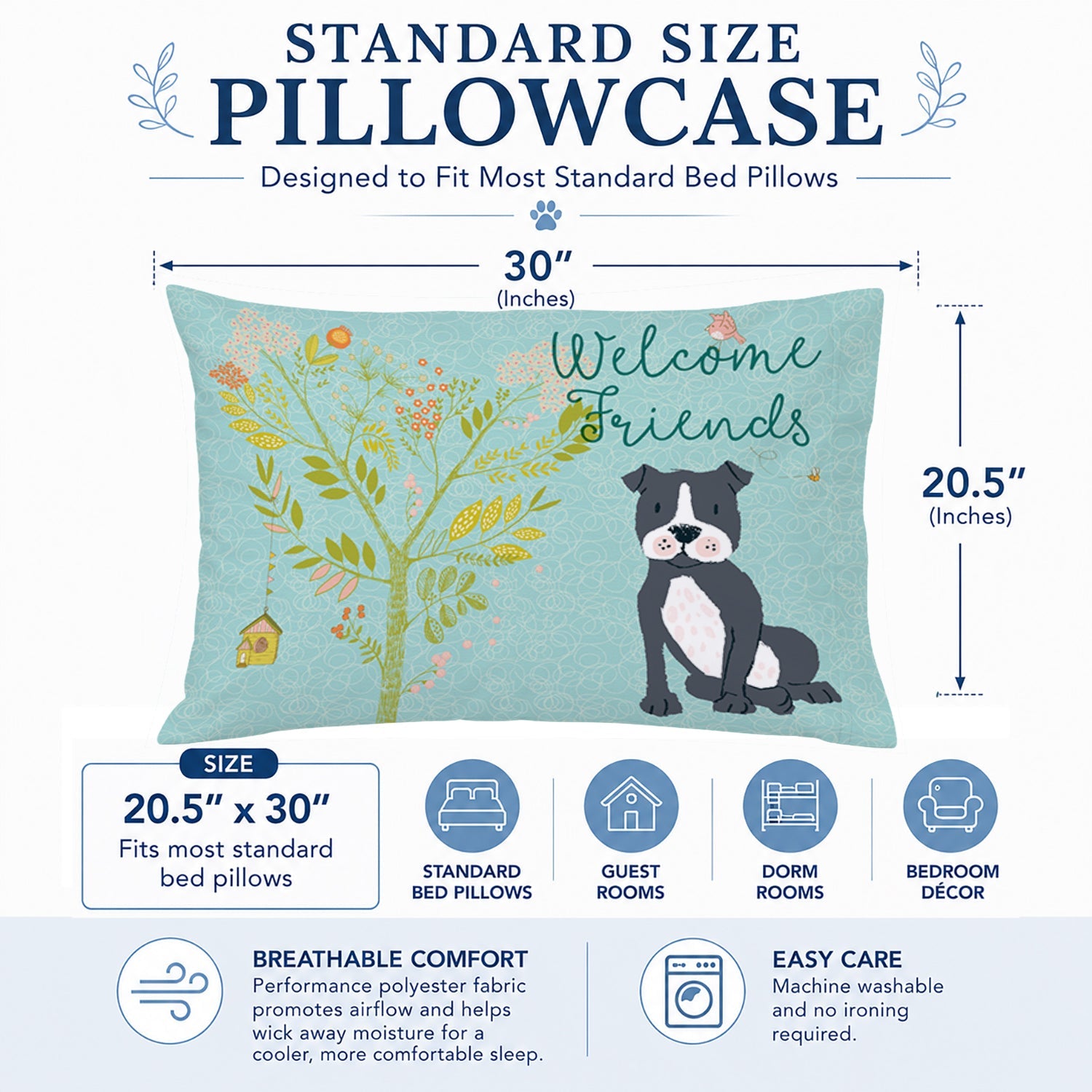 STANDARD SIZE
PILLOWCASE

Designed to Fit Most Standard Bed Pillows

30″
(Inches)

Welcome Friends

20.5″
(Inches)

SIZE
20.5″ x 30″
Fits most standard bed pillows

STANDARD BED PILLOWS

GUEST ROOMS

DORM ROOMS

BEDROOM DÉCOR

BREATHABLE COMFORT
Performance polyester fabric promotes airflow and helps wick away moisture for a cooler, more comfortable sleep.

EASY CARE
Machine washable and no ironing required.